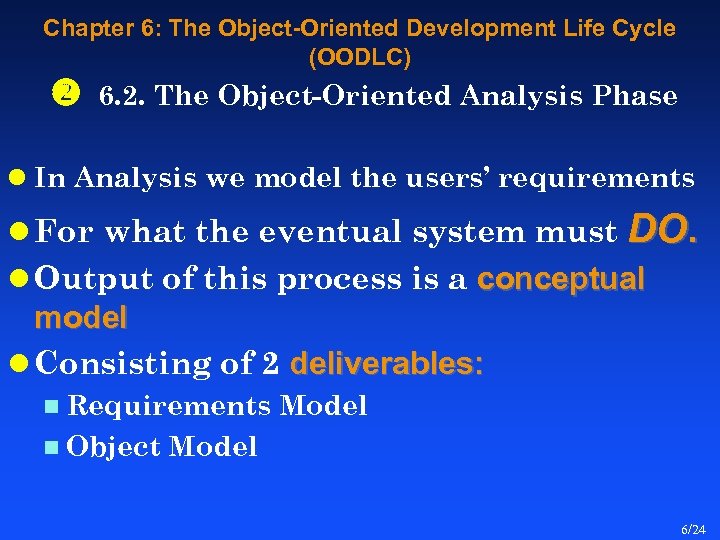 Chapter 6: The Object-Oriented Development Life Cycle (OODLC)

2 6.2. The Object-Oriented Analysis Phase

In Analysis we model the users' requirements

For what the eventual system must DO.

Output of this process is a conceptual model

Consisting of 2 deliverables:

Requirements Model

Object Model

6/24